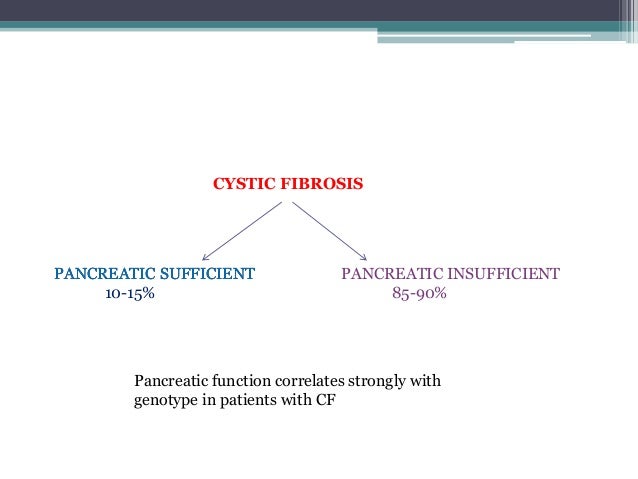 CYSTIC FIBROSIS

PANCREATIC SUFFICIENT
10-15%

PANCREATIC INSUFFICIENT
85-90%

Pancreatic function correlates strongly with genotype in patients with CF